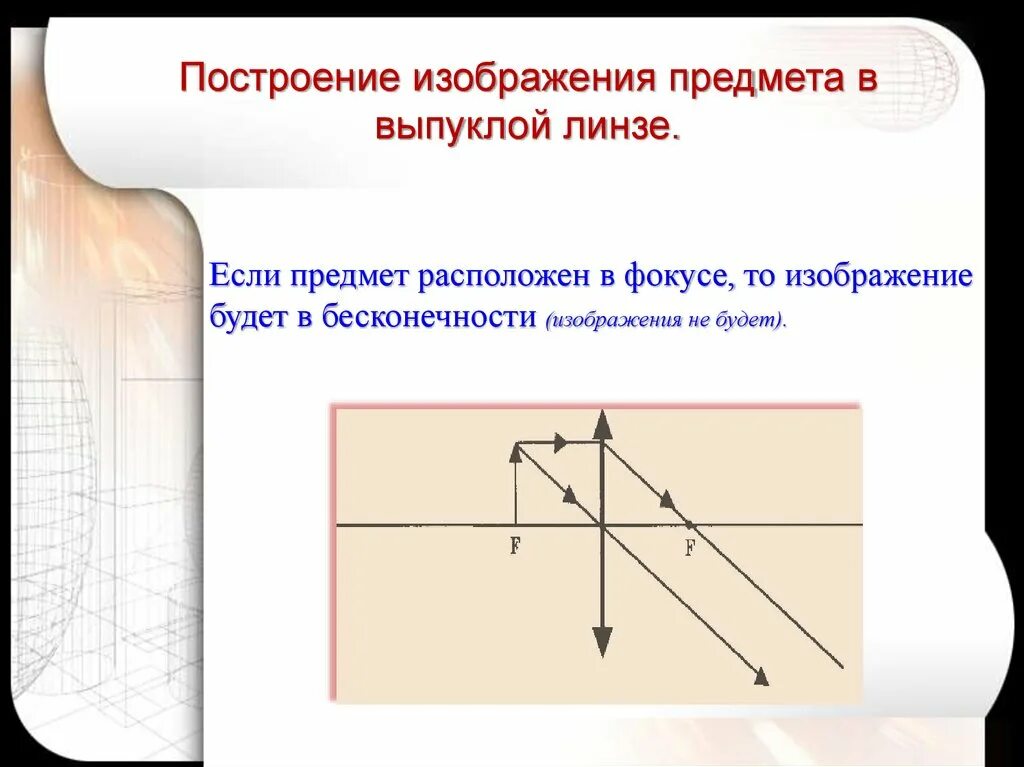 Построение изображения предмета в выпуклой линзе.

Если предмет расположен в фокусе, то изображение будет в бесконечности (изображения не будет).

F

F